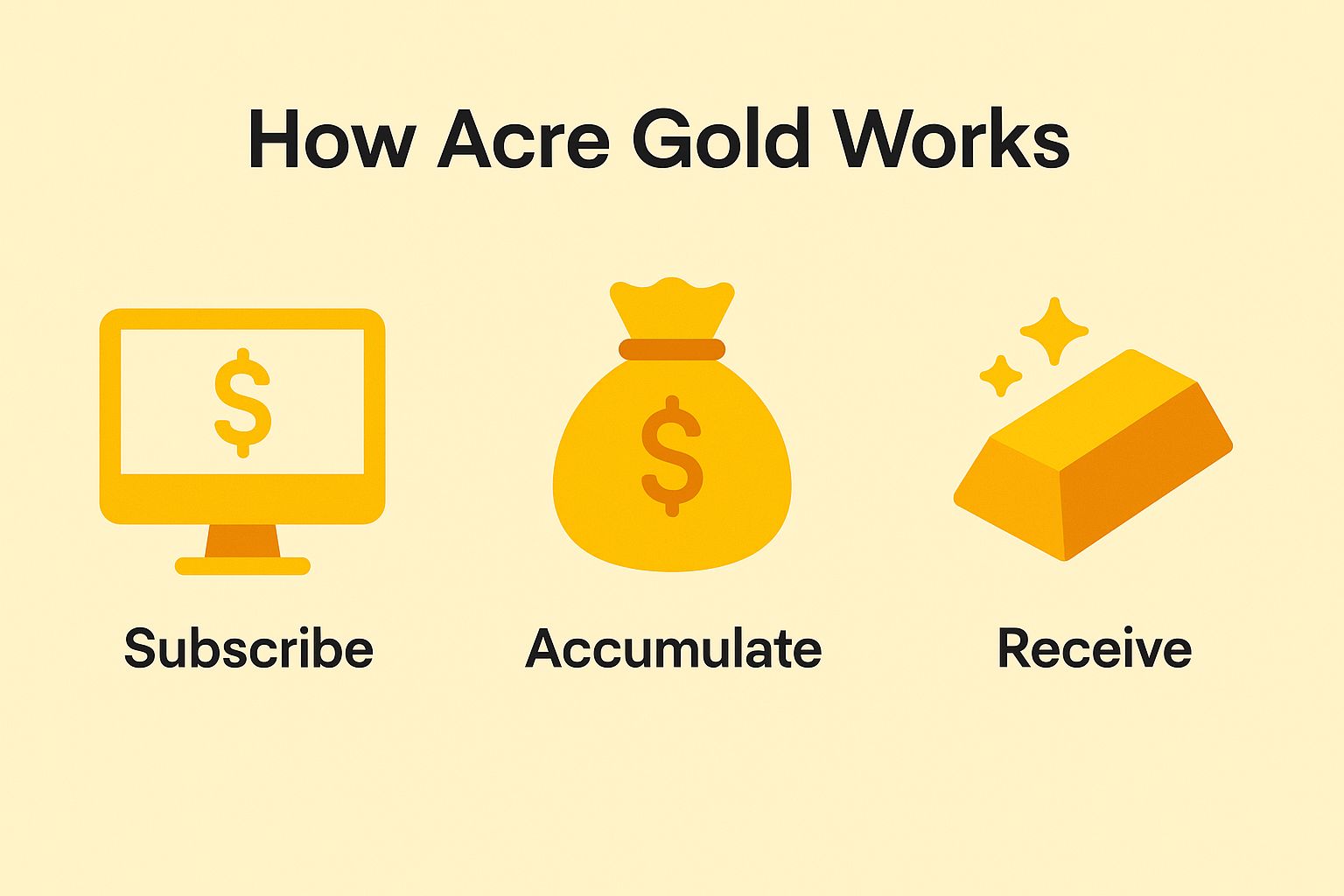 How Acre Gold Works

$

$

Subscribe

Accumulate

Receive